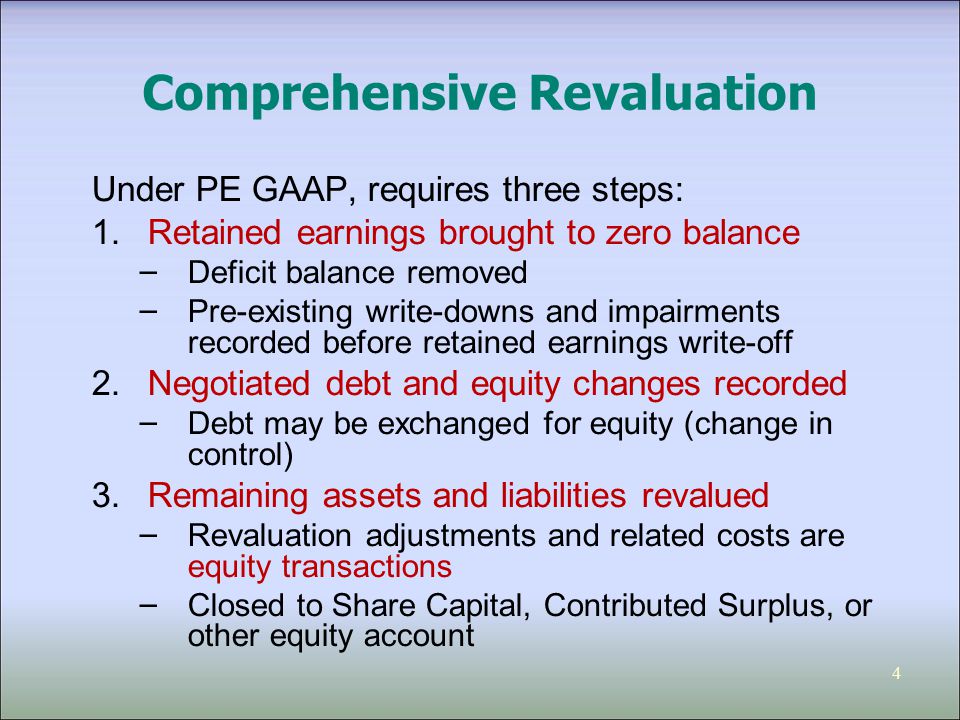 Comprehensive Revaluation

Under PE GAAP, requires three steps:

1. Retained earnings brought to zero balance
   – Deficit balance removed
   – Pre-existing write-downs and impairments recorded before retained earnings write-off

2. Negotiated debt and equity changes recorded
   – Debt may be exchanged for equity (change in control)

3. Remaining assets and liabilities revalued
   – Revaluation adjustments and related costs are equity transactions
   – Closed to Share Capital, Contributed Surplus, or other equity account

4